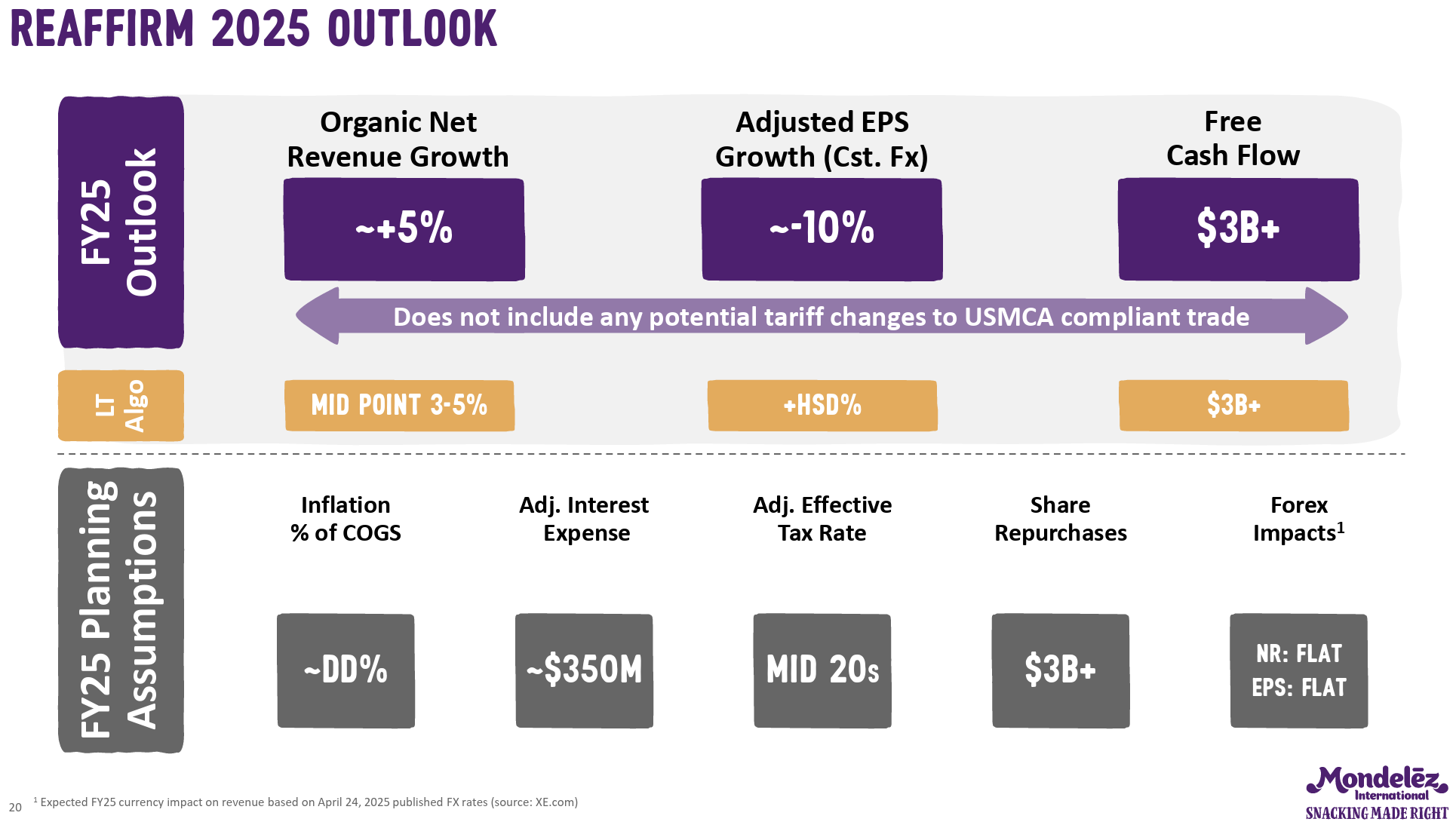 REAFFIRM 2025 OUTLOOK

FY25 Outlook

Organic Net Revenue Growth

~+5%

Adjusted EPS Growth (Cst. Fx)

~-10%

Free Cash Flow

$3B+

Does not include any potential tariff changes to USMCA compliant trade

LT Algo

MID POINT 3-5%

+HSD%

$3B+

FY25 Planning Assumptions

Inflation % of COGS

~DD%

Adj. Interest Expense

~$350M

Adj. Effective Tax Rate

MID 20s

Share Repurchases

$3B+

Forex Impacts$^1$

NR: FLAT
EPS: FLAT

20 $^1$ Expected FY25 currency impact on revenue based on April 24, 2025 published FX rates (source: XE.com)

Mondelēz International
SNACKING MADE RIGHT